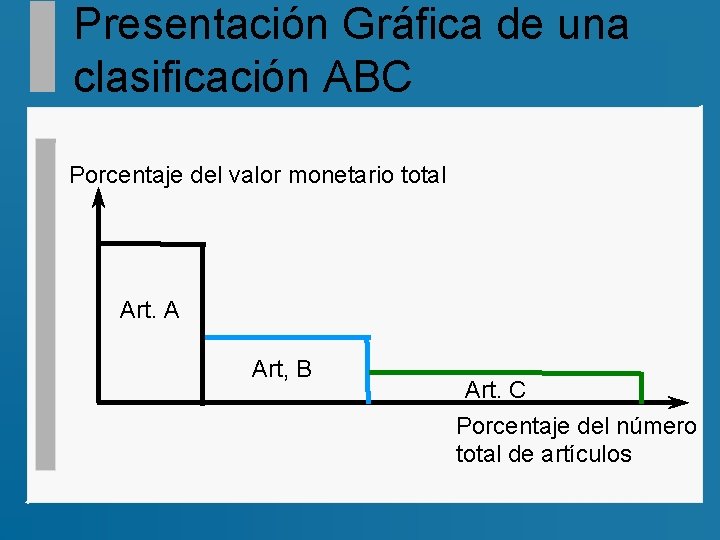 Presentación Gráfica de una clasificación ABC

Porcentaje del valor monetario total

Art. A

Art, B

Art. C

Porcentaje del número total de artículos